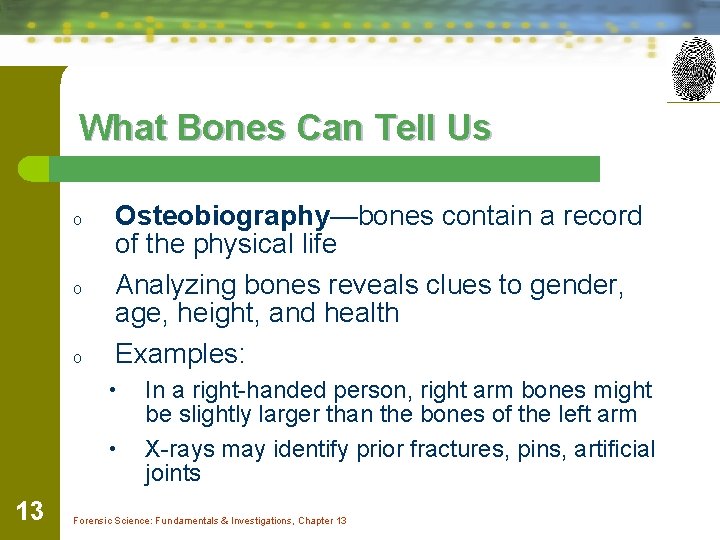 What Bones Can Tell Us

o Osteobiography—bones contain a record of the physical life

o Analyzing bones reveals clues to gender, age, height, and health

o Examples:

• In a right-handed person, right arm bones might be slightly larger than the bones of the left arm

• X-rays may identify prior fractures, pins, artificial joints

13

Forensic Science: Fundamentals & Investigations, Chapter 13